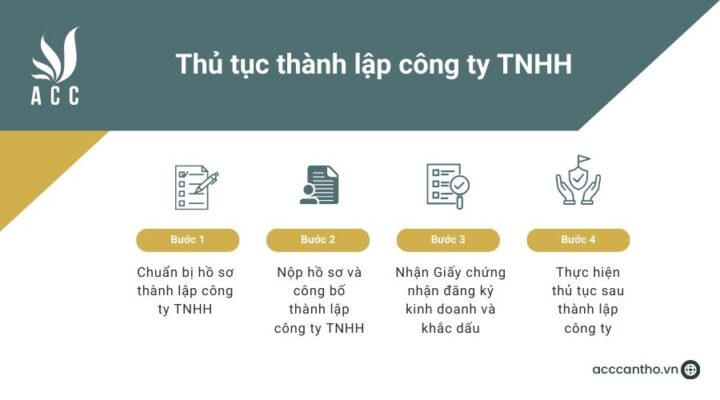 ACC

Thủ tục thành lập công ty TNHH

Bước 1

Chuẩn bị hồ sơ thành lập công ty TNHH

Bước 2

Nộp hồ sơ và công bố thành lập công ty TNHH

Bước 3

Nhận Giấy chứng nhận đăng ký kinh doanh và khắc dấu

Bước 4

Thực hiện thủ tục sau thành lập công ty

acccantho.vn